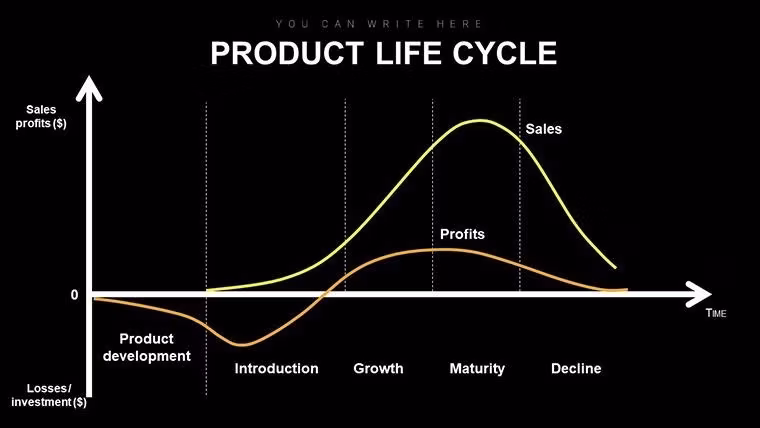 YOU CAN WRITE HERE

PRODUCT LIFE CYCLE

Sales profits ($)

Sales

Profits

0

TIME

Product development

Introduction

Growth

Maturity

Decline

Losses/ investment ($)